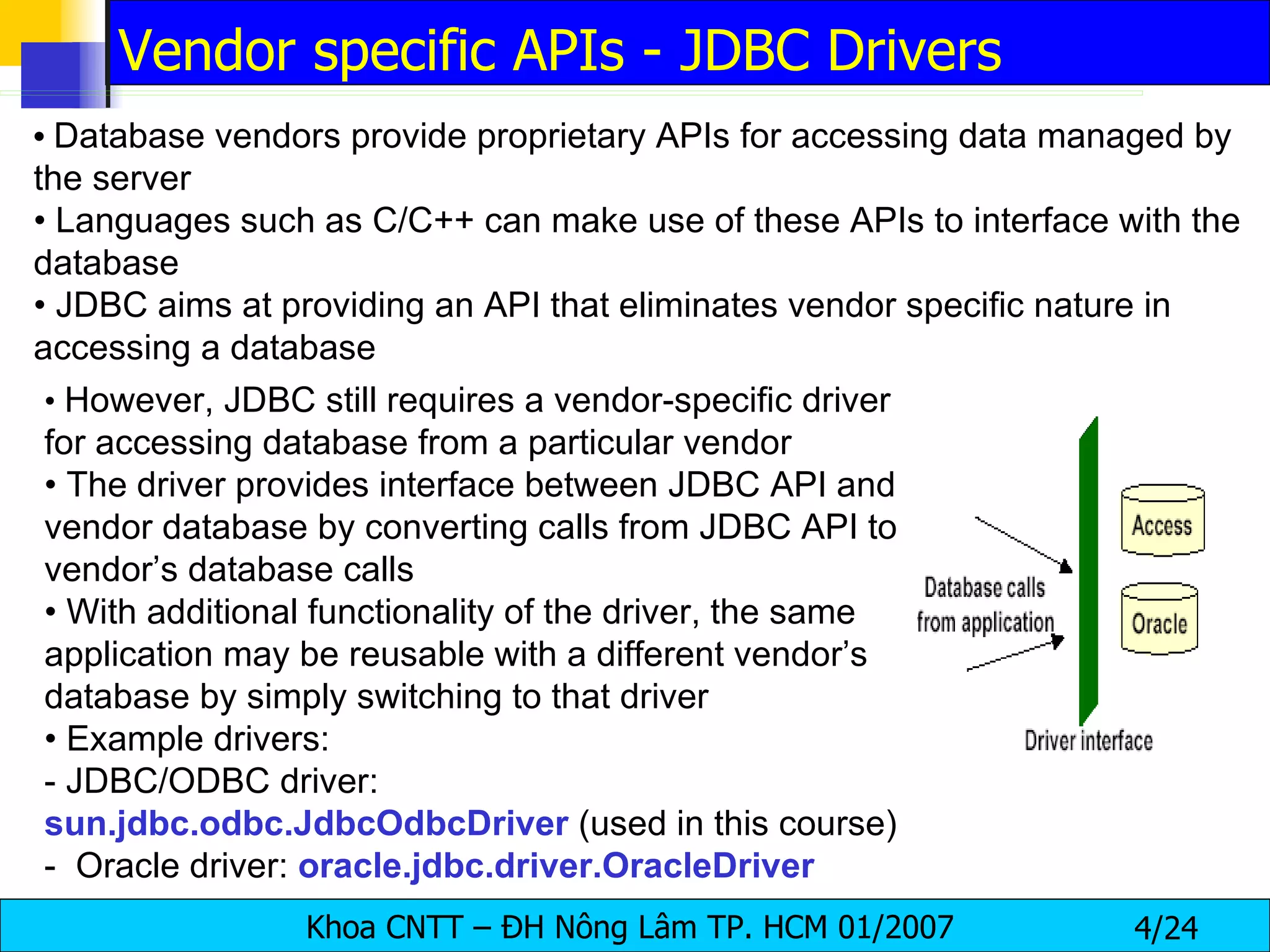 Vendor specific APIs - JDBC Drivers

• Database vendors provide proprietary APIs for accessing data managed by the server
• Languages such as C/C++ can make use of these APIs to interface with the database
• JDBC aims at providing an API that eliminates vendor specific nature in accessing a database

• However, JDBC still requires a vendor-specific driver for accessing database from a particular vendor
• The driver provides interface between JDBC API and vendor database by converting calls from JDBC API to vendor's database calls
• With additional functionality of the driver, the same application may be reusable with a different vendor's database by simply switching to that driver
• Example drivers:
- JDBC/ODBC driver: sun.jdbc.odbc.JdbcOdbcDriver (used in this course)
- Oracle driver: oracle.jdbc.driver.OracleDriver

Database calls from application

Access

Oracle

Driver interface

Khoa CNTT – ĐH Nông Lâm TP. HCM 01/2007

4/24